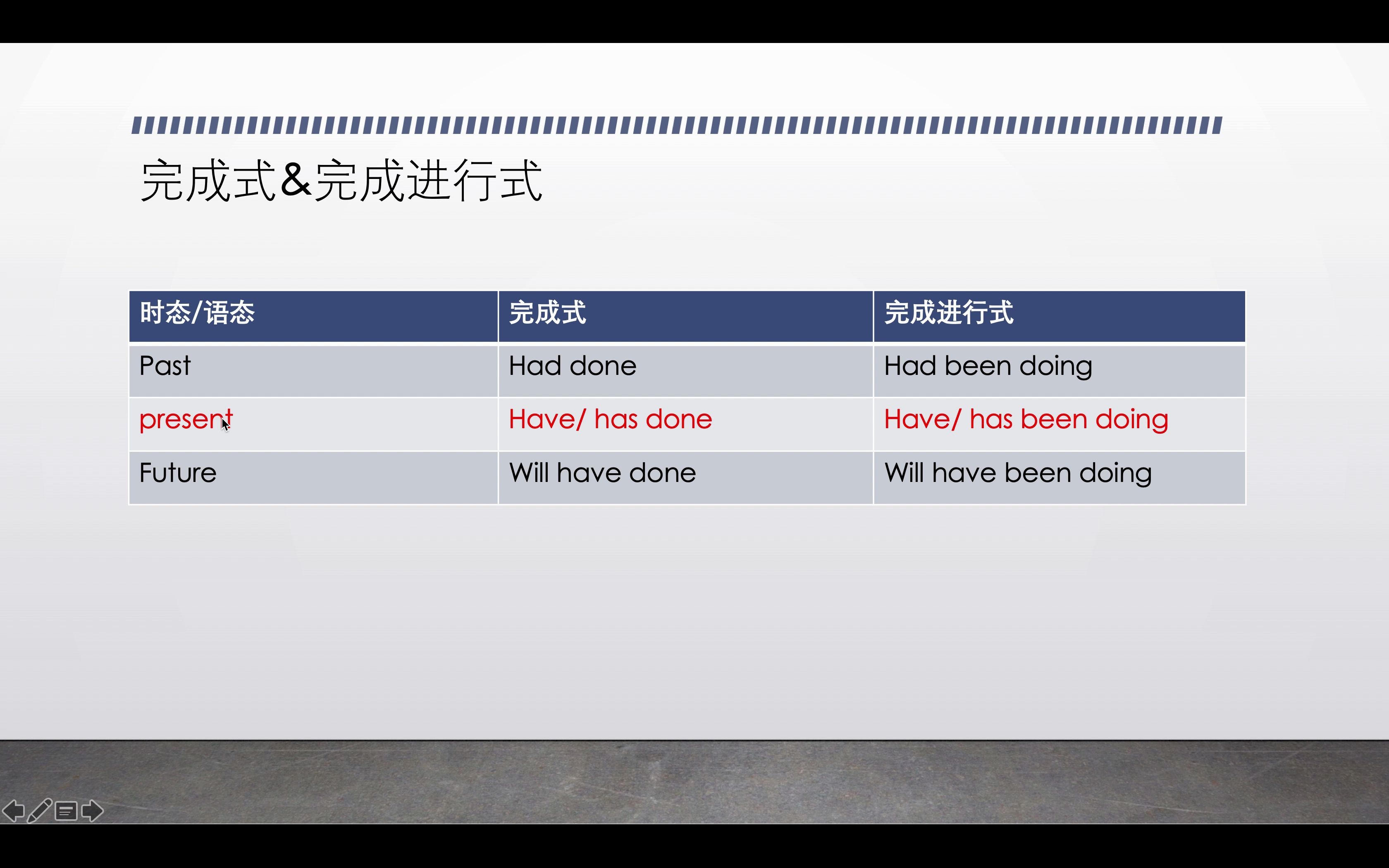 完成式&完成进行式

| 时态/语态 | 完成式 | 完成进行式 |
|---|---|---|
| Past | Had done | Had been doing |
| present | Have/ has done | Have/ has been doing |
| Future | Will have done | Will have been doing |